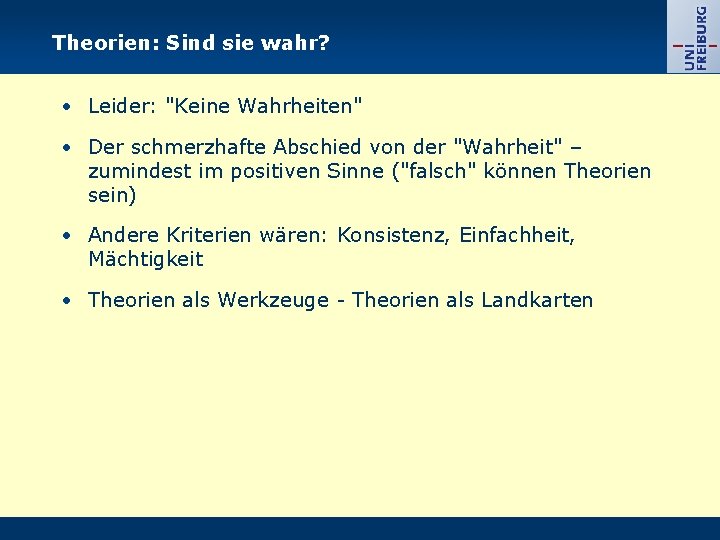 Theorien: Sind sie wahr?

UNI FREIBURG

• Leider: "Keine Wahrheiten"

• Der schmerzhafte Abschied von der "Wahrheit" – zumindest im positiven Sinne ("falsch" können Theorien sein)

• Andere Kriterien wären: Konsistenz, Einfachheit, Mächtigkeit

• Theorien als Werkzeuge - Theorien als Landkarten